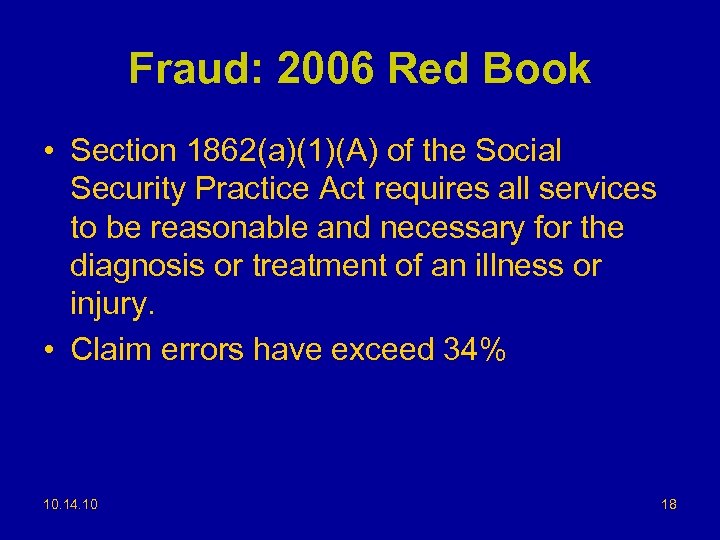 Fraud: 2006 Red Book

• Section 1862(a)(1)(A) of the Social Security Practice Act requires all services to be reasonable and necessary for the diagnosis or treatment of an illness or injury.
• Claim errors have exceed 34%

10.14.10

18